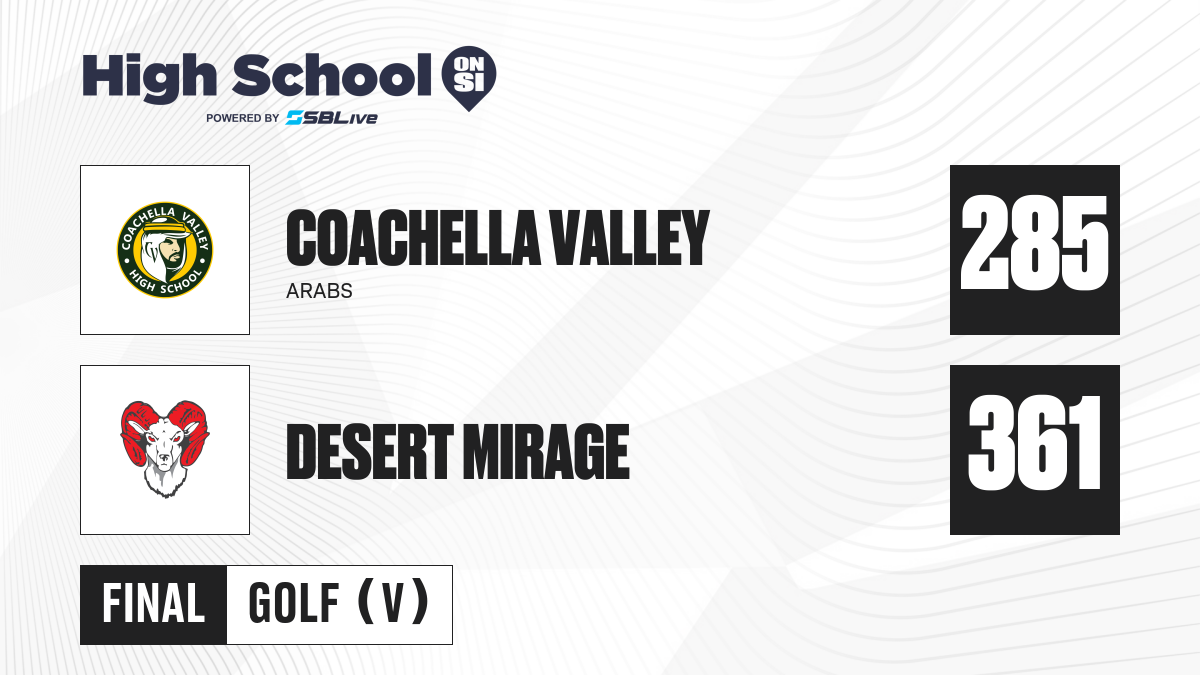 High School ON SI
POWERED BY SBLive

COACHELLA VALLEY HIGH SCHOOL

COACHELLA VALLEY
ARABS

285

DESERT MIRAGE

361

FINAL GOLF (V)